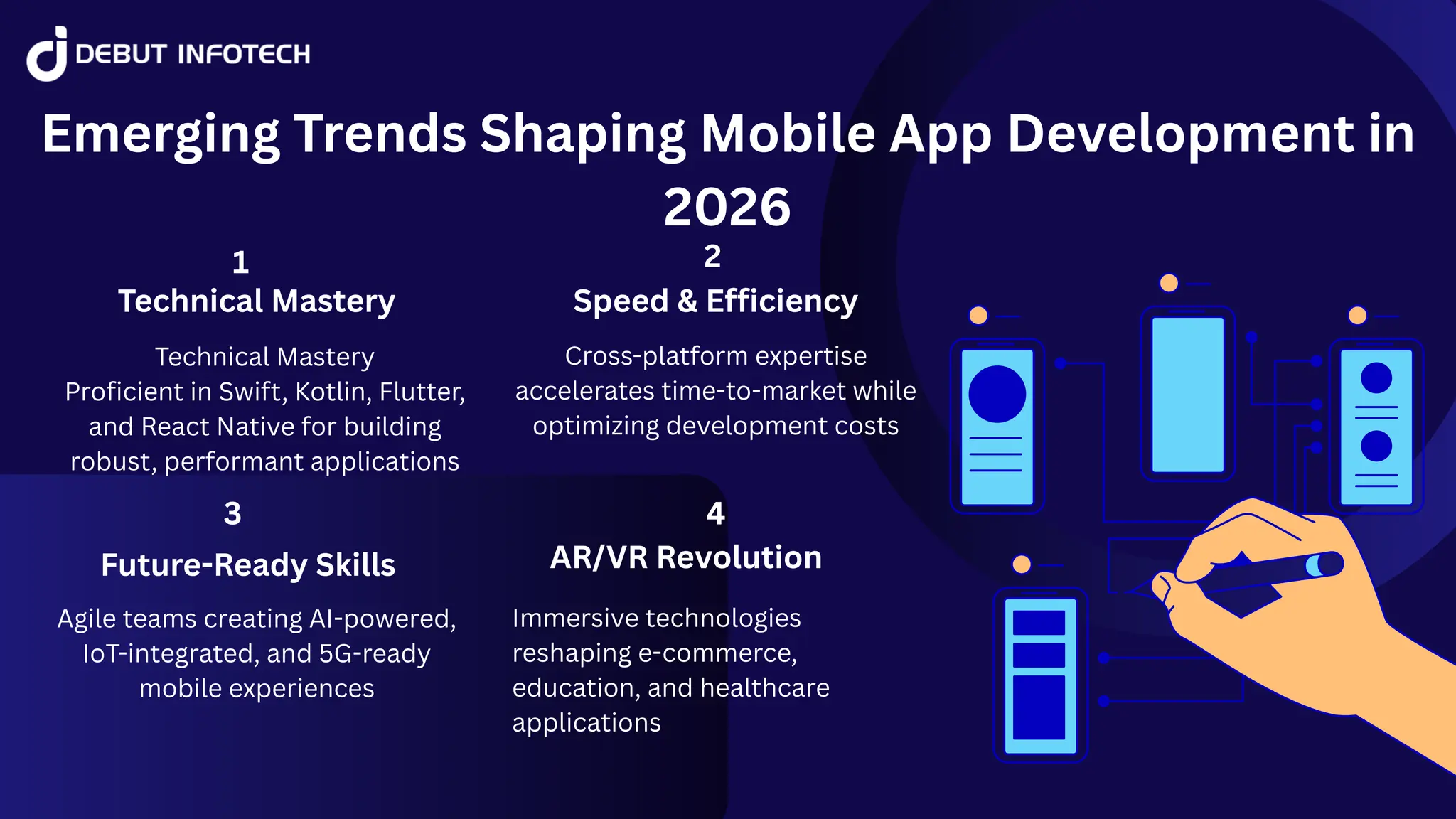 DEBUT INFOTECH

Emerging Trends Shaping Mobile App Development in 2026

1
Technical Mastery

Technical Mastery
Proficient in Swift, Kotlin, Flutter, and React Native for building robust, performant applications

2
Speed & Efficiency

Cross-platform expertise accelerates time-to-market while optimizing development costs

3
Future-Ready Skills

Agile teams creating AI-powered, IoT-integrated, and 5G-ready mobile experiences

4
AR/VR Revolution

Immersive technologies reshaping e-commerce, education, and healthcare applications